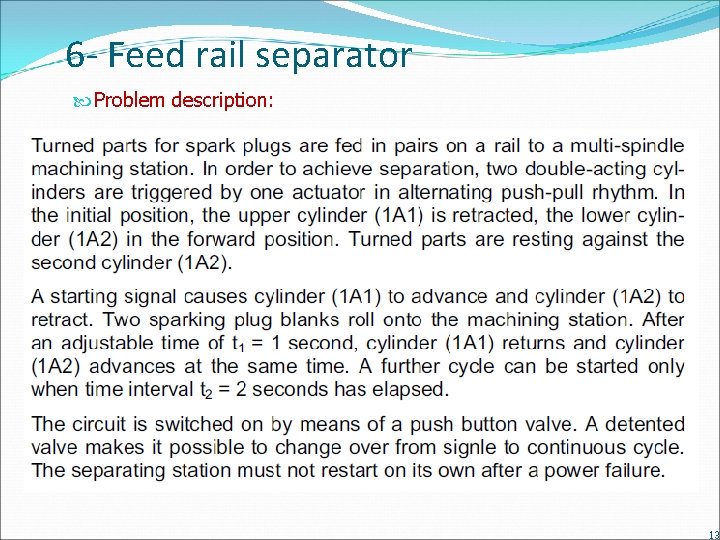 6- Feed rail separator

Problem description:

Turned parts for spark plugs are fed in pairs on a rail to a multi-spindle machining station. In order to achieve separation, two double-acting cylinders are triggered by one actuator in alternating push-pull rhythm. In the initial position, the upper cylinder (1A1) is retracted, the lower cylinder (1A2) in the forward position. Turned parts are resting against the second cylinder (1A2).

A starting signal causes cylinder (1A1) to advance and cylinder (1A2) to retract. Two sparking plug blanks roll onto the machining station. After an adjustable time of $t_1$ = 1 second, cylinder (1A1) returns and cylinder (1A2) advances at the same time. A further cycle can be started only when time interval $t_2$ = 2 seconds has elapsed.

The circuit is switched on by means of a push button valve. A detented valve makes it possible to change over from signle to continuous cycle. The separating station must not restart on its own after a power failure.

13